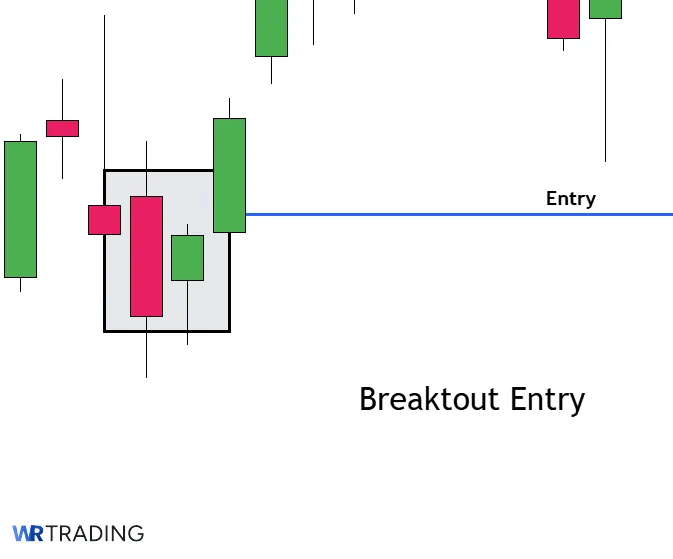 Entry

Breaktout Entry

WRTRADING